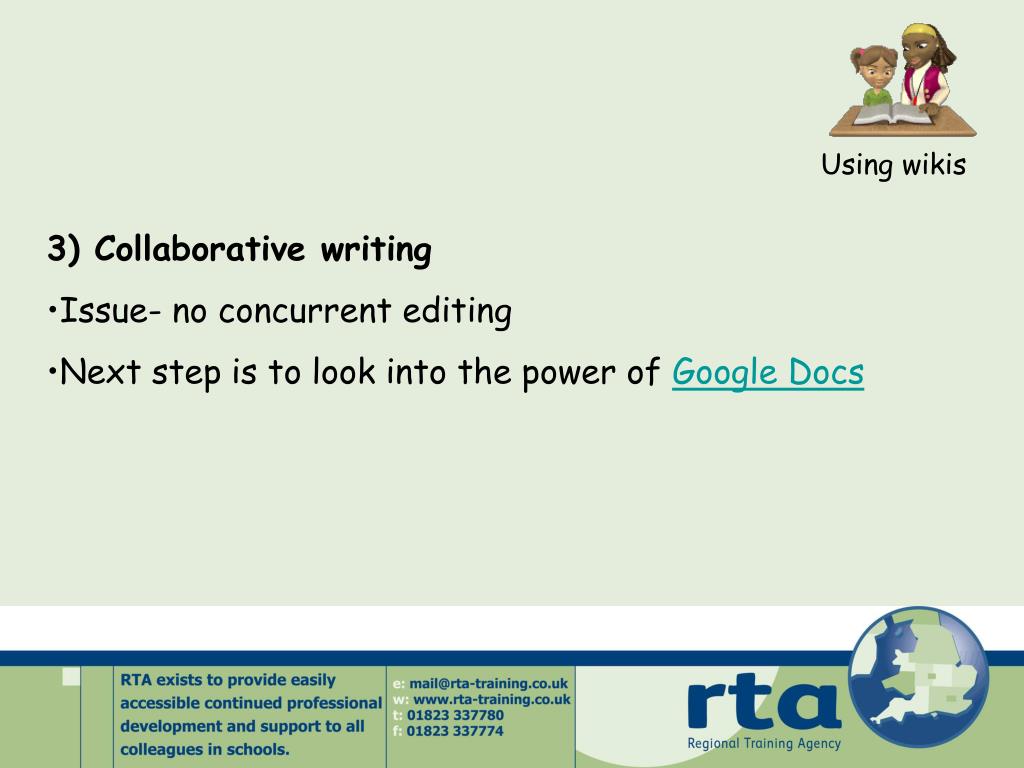 Using wikis

3) Collaborative writing

•Issue- no concurrent editing

•Next step is to look into the power of Google Docs

RTA exists to provide easily accessible continued professional development and support to all colleagues in schools.

e: mail@rta-training.co.uk
w: www.rta-training.co.uk
t: 01823 337780
f: 01823 337774

rta
Regional Training Agency